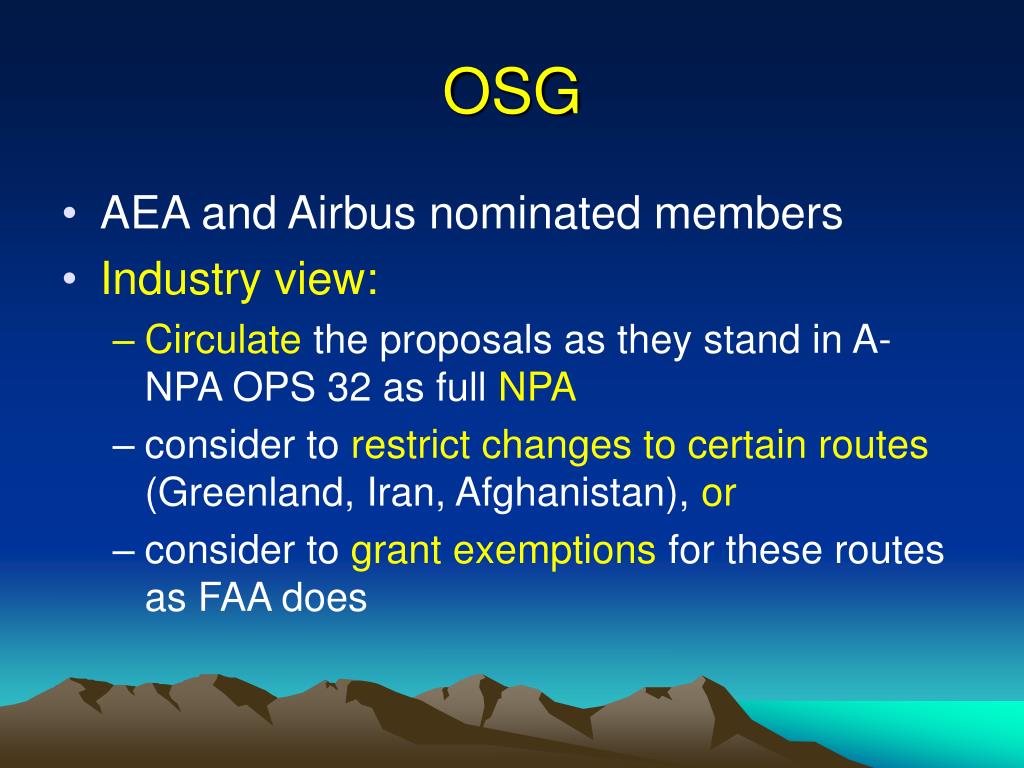 OSG

• AEA and Airbus nominated members
• Industry view:
– Circulate the proposals as they stand in A-NPA OPS 32 as full NPA
– consider to restrict changes to certain routes (Greenland, Iran, Afghanistan), or
– consider to grant exemptions for these routes as FAA does